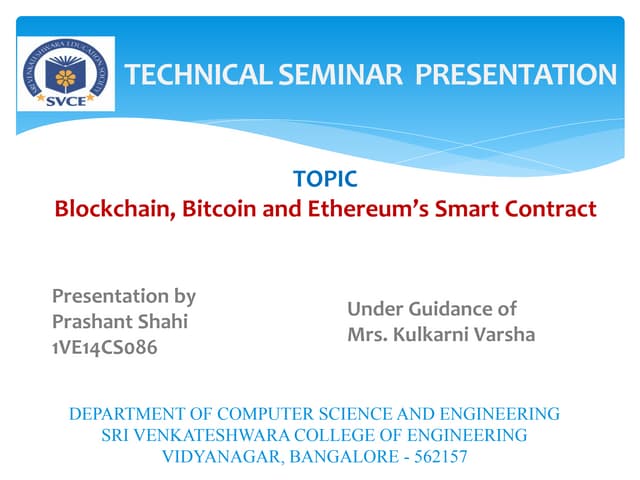 SRI VENKATESHWARA EDUCATION SOCIETY
SVCE

TECHNICAL SEMINAR PRESENTATION

TOPIC
Blockchain, Bitcoin and Ethereum's Smart Contract

Presentation by
Prashant Shahi
1VE14CS086

Under Guidance of
Mrs. Kulkarni Varsha

DEPARTMENT OF COMPUTER SCIENCE AND ENGINEERING
SRI VENKATESHWARA COLLEGE OF ENGINEERING
VIDYANAGAR, BANGALORE - 562157